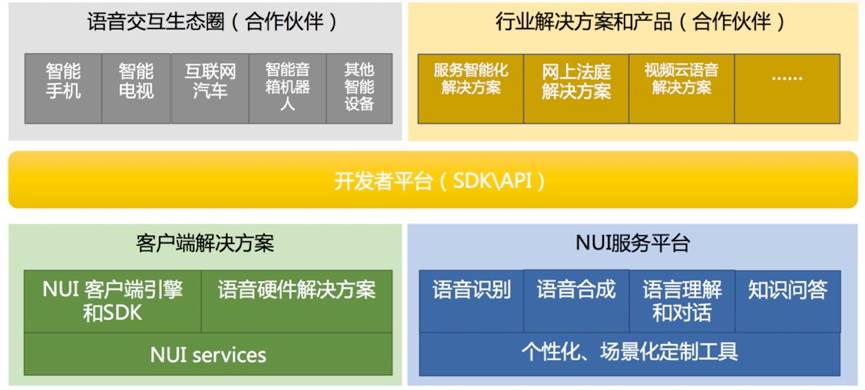 语音交互生态圈（合作伙伴）

智能手机

智能电视

互联网汽车

智能音箱机器人

其他智能设备

行业解决方案和产品（合作伙伴）

服务智能化解决方案

网上法庭解决方案

视频云语音解决方案

……

开发者平台（SDK\API）

客户端解决方案

NUI 客户端引擎和SDK

语音硬件解决方案

NUI services

NUI服务平台

语音识别

语音合成

语言理解和对话

知识问答

个性化、场景化定制工具